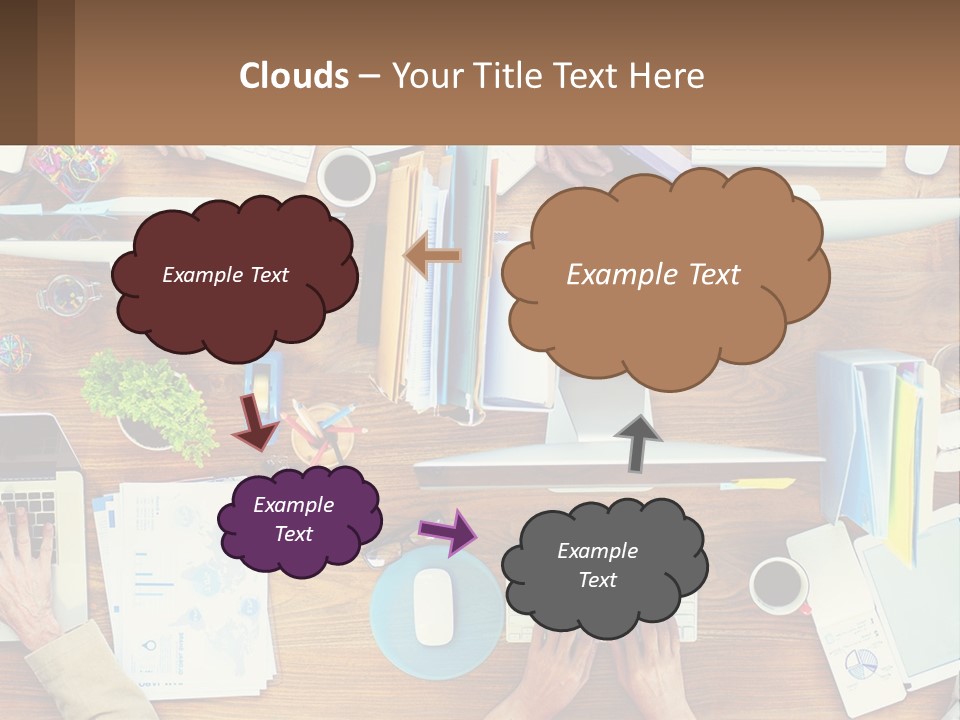 Clouds – Your Title Text Here

Example Text

Example Text

Example Text

Example Text